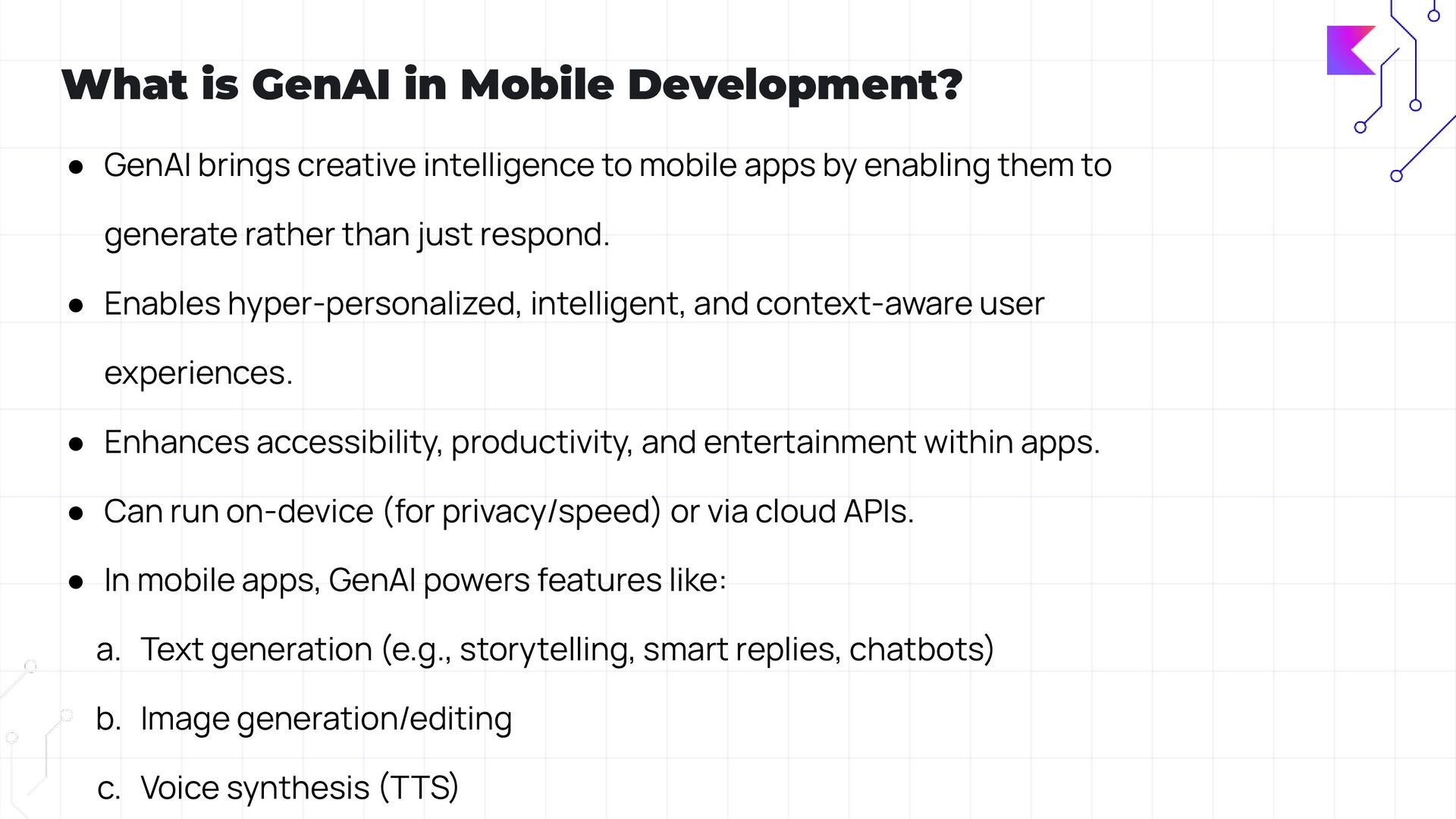 What is GenAI in Mobile Development?

● GenAI brings creative intelligence to mobile apps by enabling them to generate rather than just respond.

● Enables hyper-personalized, intelligent, and context-aware user experiences.

● Enhances accessibility, productivity, and entertainment within apps.

● Can run on-device (for privacy/speed) or via cloud APIs.

● In mobile apps, GenAI powers features like:

a. Text generation (e.g., storytelling, smart replies, chatbots)

b. Image generation/editing

c. Voice synthesis (TTS)